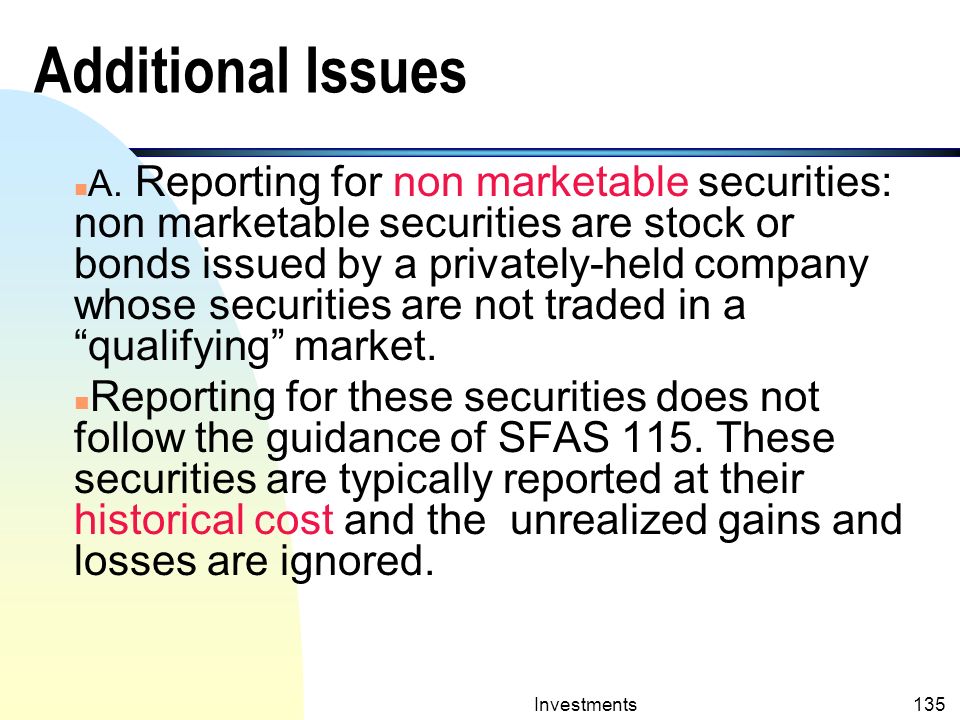 Additional Issues

A. Reporting for non marketable securities: non marketable securities are stock or bonds issued by a privately-held company whose securities are not traded in a “qualifying” market.

Reporting for these securities does not follow the guidance of SFAS 115. These securities are typically reported at their historical cost and the unrealized gains and losses are ignored.

Investments

135